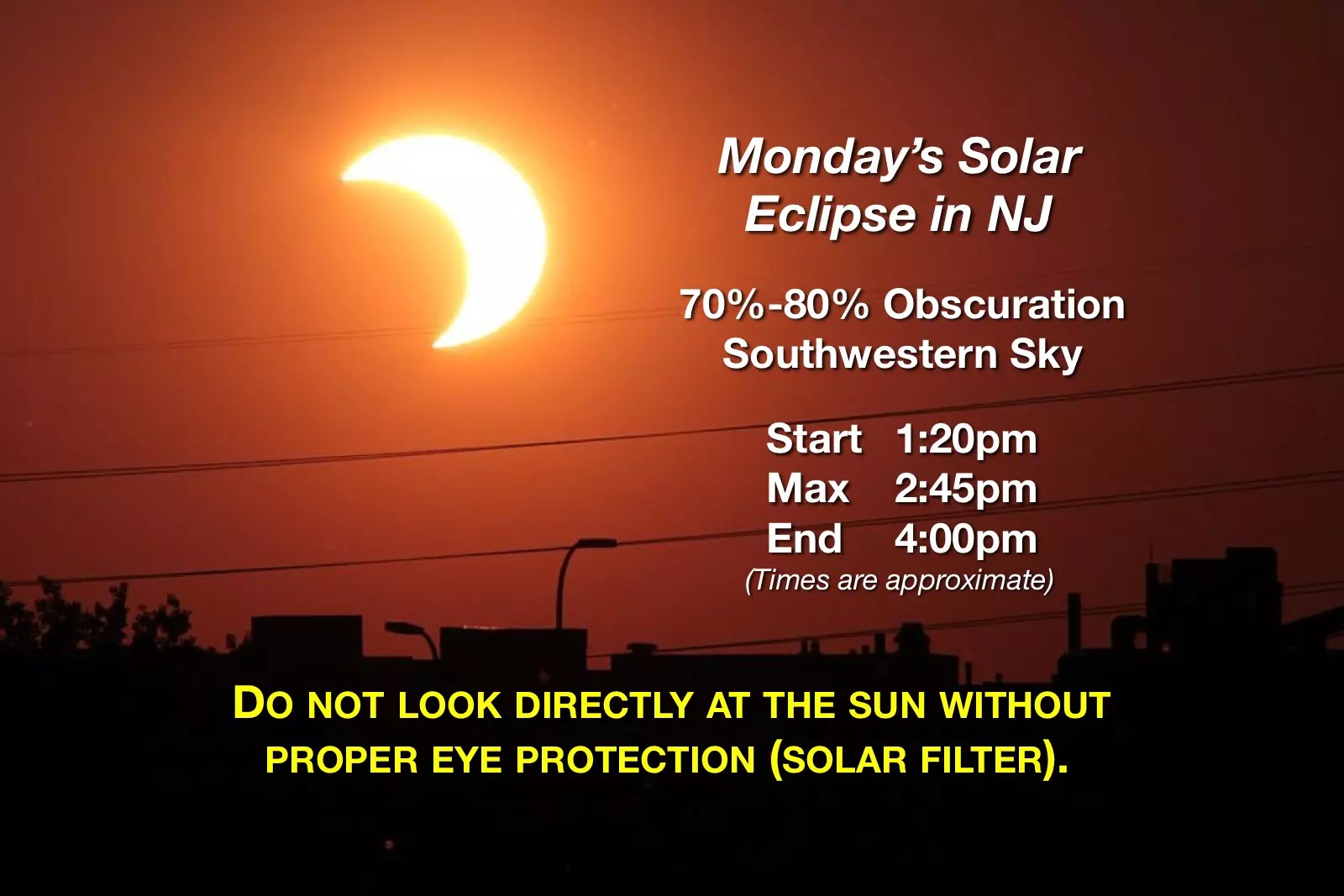 Monday's Solar Eclipse in NJ

70%-80% Obscuration
Southwestern Sky

Start 1:20pm
Max 2:45pm
End 4:00pm
(Times are approximate)

DO NOT LOOK DIRECTLY AT THE SUN WITHOUT PROPER EYE PROTECTION (SOLAR FILTER).